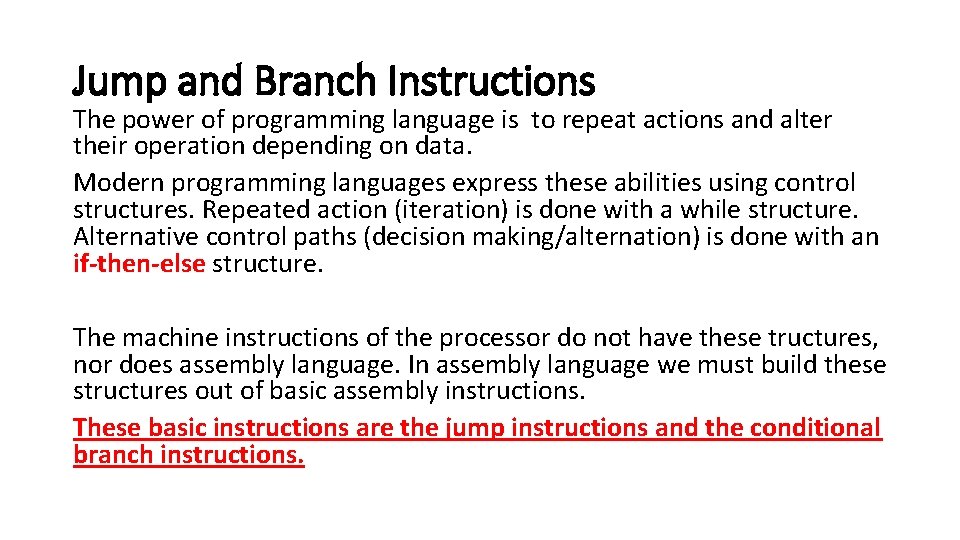 Jump and Branch Instructions

The power of programming language is to repeat actions and alter their operation depending on data.

Modern programming languages express these abilities using control structures. Repeated action (iteration) is done with a while structure. Alternative control paths (decision making/alternation) is done with an if-then-else structure.

The machine instructions of the processor do not have these tructures, nor does assembly language. In assembly language we must build these structures out of basic assembly instructions.

These basic instructions are the jump instructions and the conditional branch instructions.